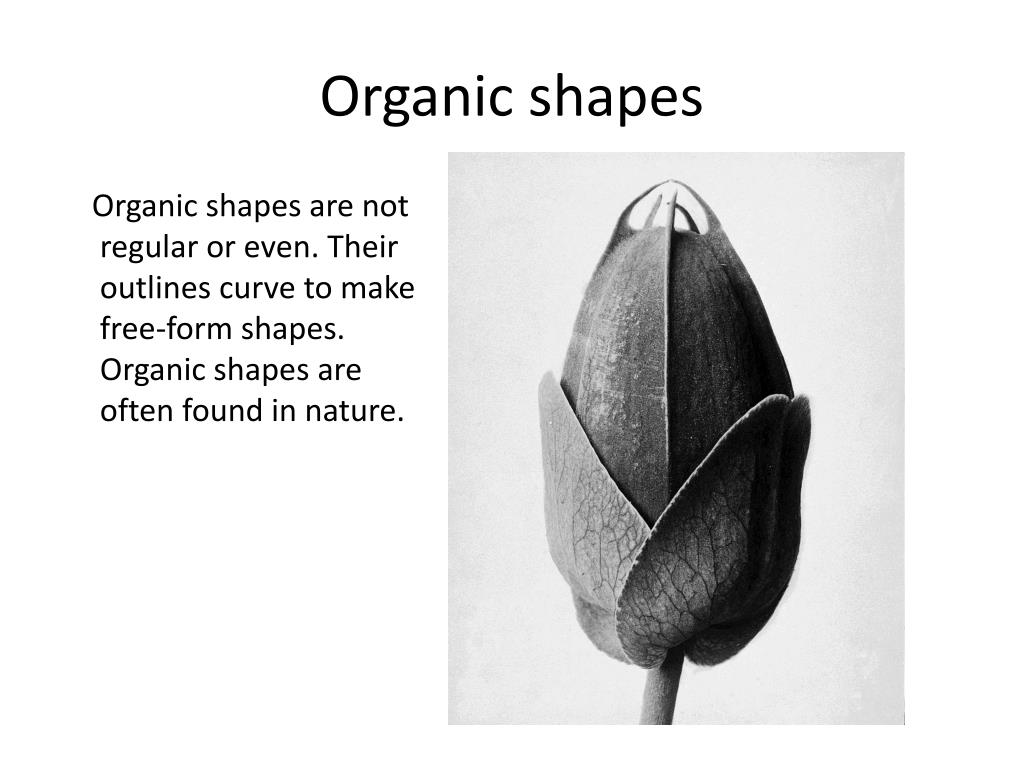 Organic shapes

Organic shapes are not regular or even. Their outlines curve to make free-form shapes. Organic shapes are often found in nature.